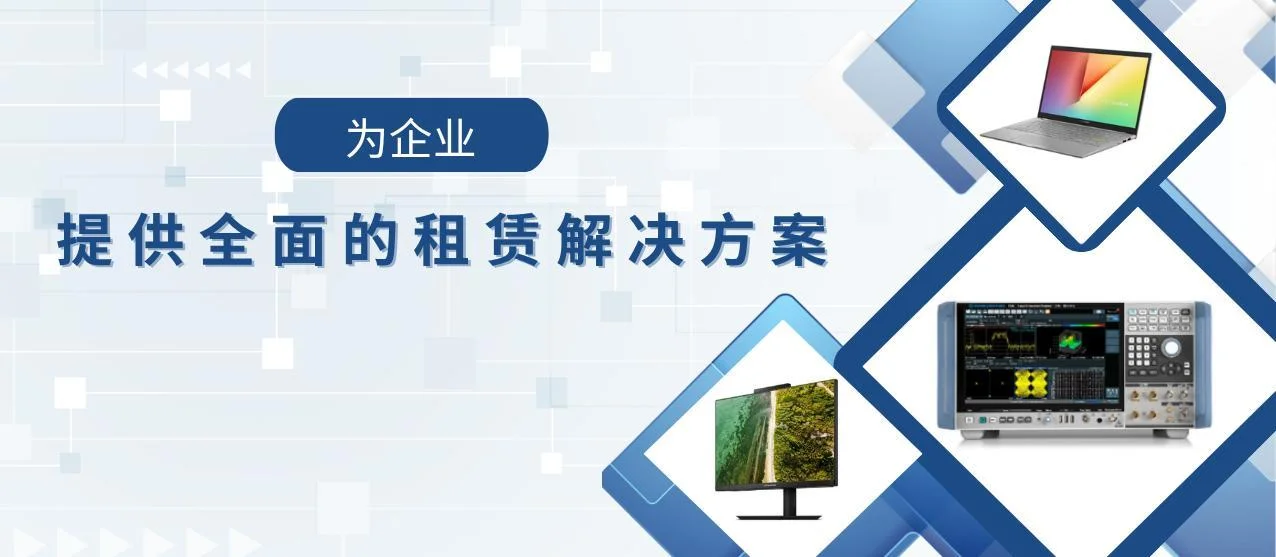 为企业

提供全面的租赁解决方案